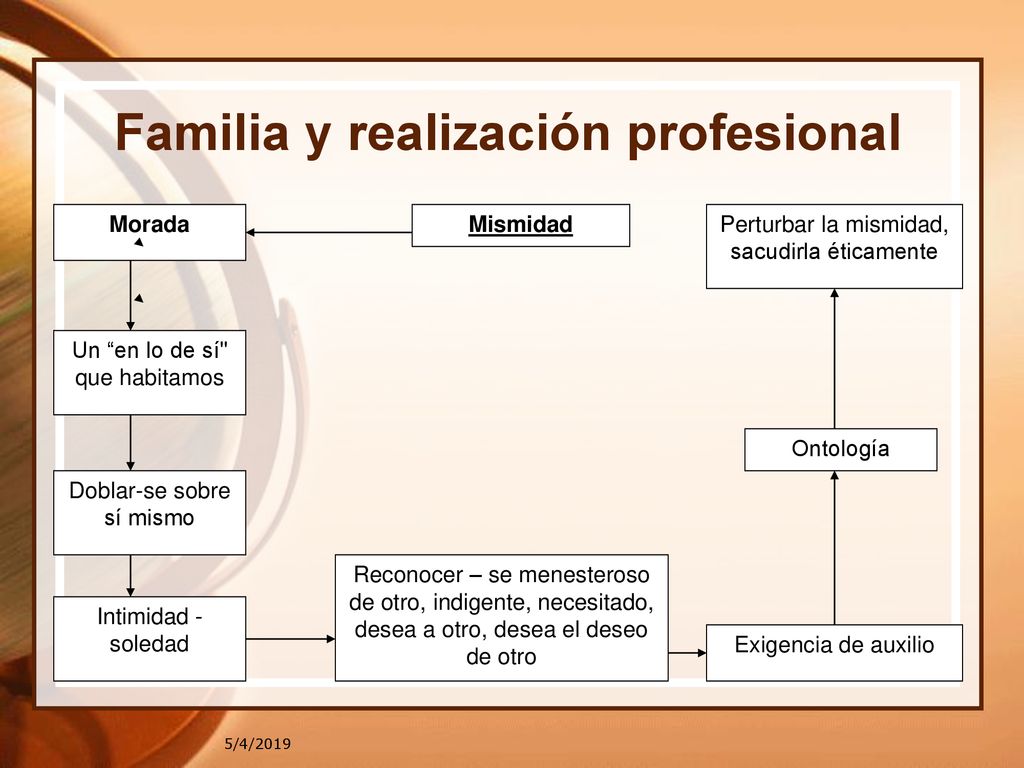 Familia y realización profesional

Morada

Mismidad

Perturbar la mismidad, sacudirla éticamente

Un “en lo de sí" que habitamos

Ontología

Doblar-se sobre sí mismo

Intimidad - soledad

Reconocer – se menesteroso de otro, indigente, necesitado, desea a otro, desea el deseo de otro

Exigencia de auxilio

5/4/2019